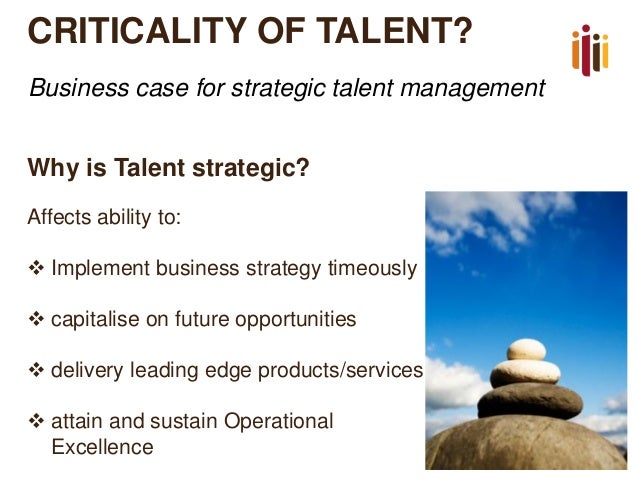 CRITICALITY OF TALENT?

Business case for strategic talent management

Why is Talent strategic?

Affects ability to:

❖ Implement business strategy timeously

❖ capitalise on future opportunities

❖ delivery leading edge products/services

❖ attain and sustain Operational Excellence